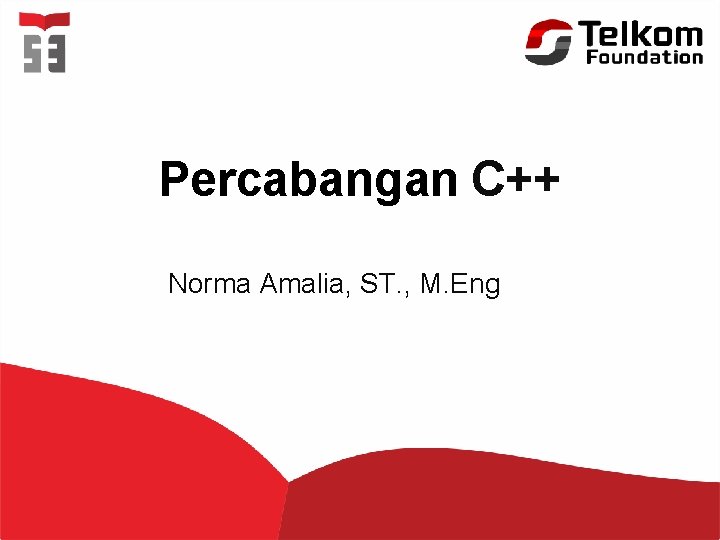 Telkom Foundation

Percabangan C++

Norma Amalia, ST., M.Eng